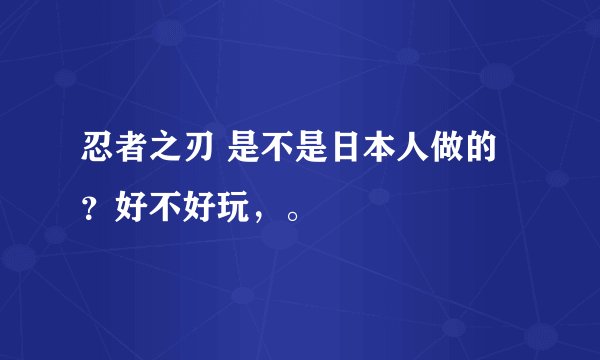 忍者之刃 是不是日本人做的？好不好玩，。